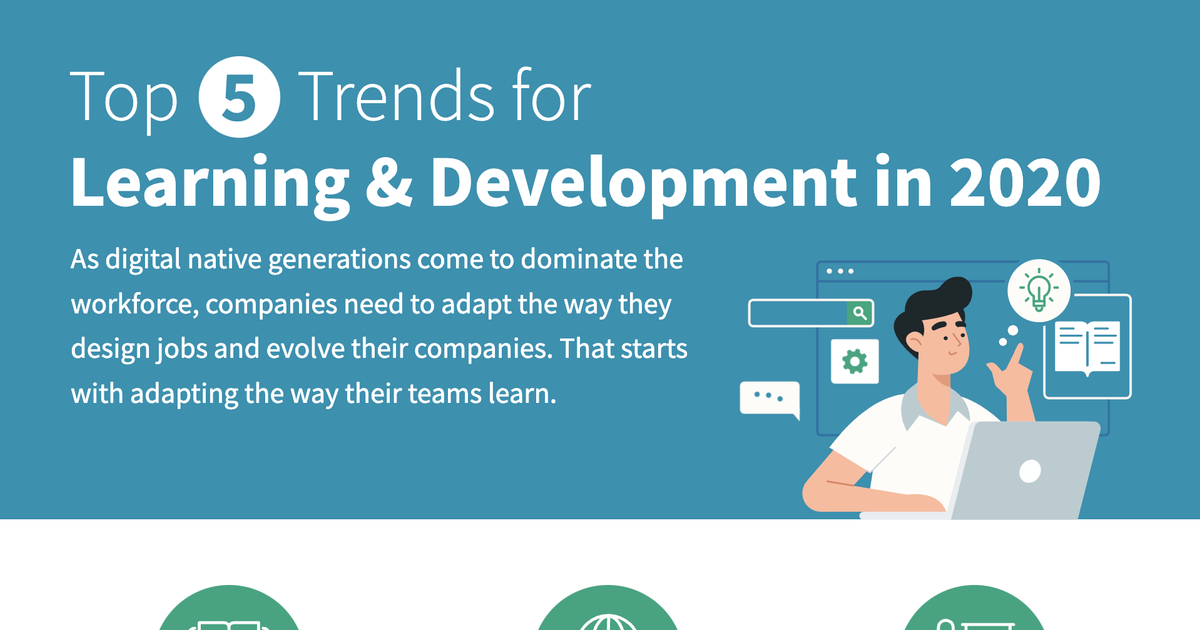 Top 5 Trends for
Learning & Development in 2020

As digital native generations come to dominate the workforce, companies need to adapt the way they design jobs and evolve their companies. That starts with adapting the way their teams learn.